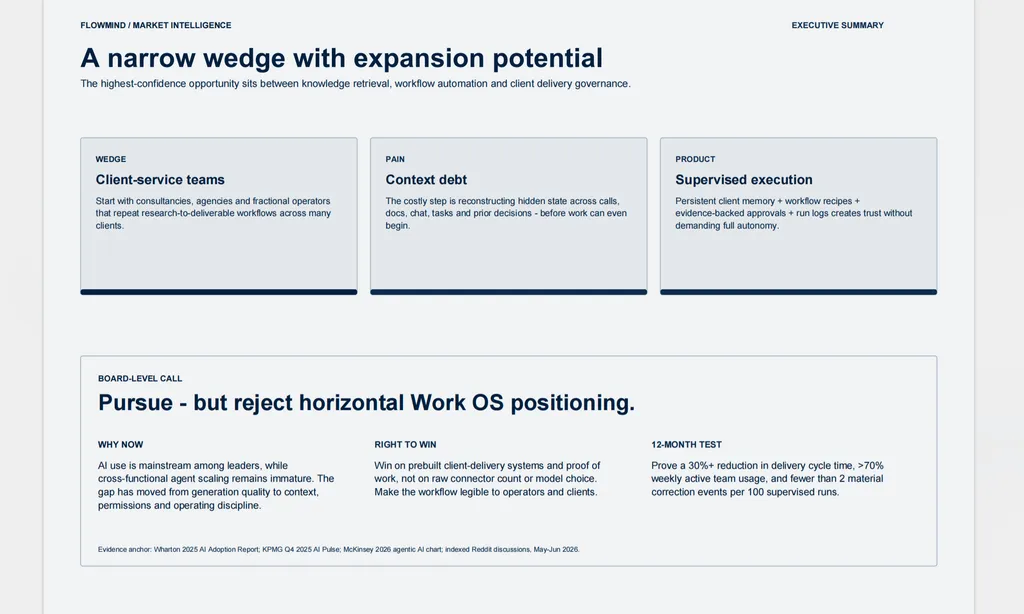 FLOWMIND / MARKET INTELLIGENCE

EXECUTIVE SUMMARY

A narrow wedge with expansion potential

The highest-confidence opportunity sits between knowledge retrieval, workflow automation and client delivery governance.

WEDGE

Client-service teams

Start with consultancies, agencies and fractional operators that repeat research-to-deliverable workflows across many clients.

PAIN

Context debt

The costly step is reconstructing hidden state across calls, docs, chat, tasks and prior decisions - before work can even begin.

PRODUCT

Supervised execution

Persistent client memory + workflow recipes + evidence-backed approvals + run logs creates trust without demanding full autonomy.

BOARD-LEVEL CALL

Pursue - but reject horizontal Work OS positioning.

WHY NOW

AI use is mainstream among leaders, while cross-functional agent scaling remains immature. The gap has moved from generation quality to context, permissions and operating discipline.

RIGHT TO WIN

Win on prebuilt client-delivery systems and proof of work, not on raw connector count or model choice. Make the workflow legible to operators and clients.

12-MONTH TEST

Prove a 30%+ reduction in delivery cycle time, >70% weekly active team usage, and fewer than 2 material correction events per 100 supervised runs.

Evidence anchor: Wharton 2025 AI Adoption Report; KPMG Q4 2025 AI Pulse; McKinsey 2026 agentic AI chart; indexed Reddit discussions, May-Jun 2026.